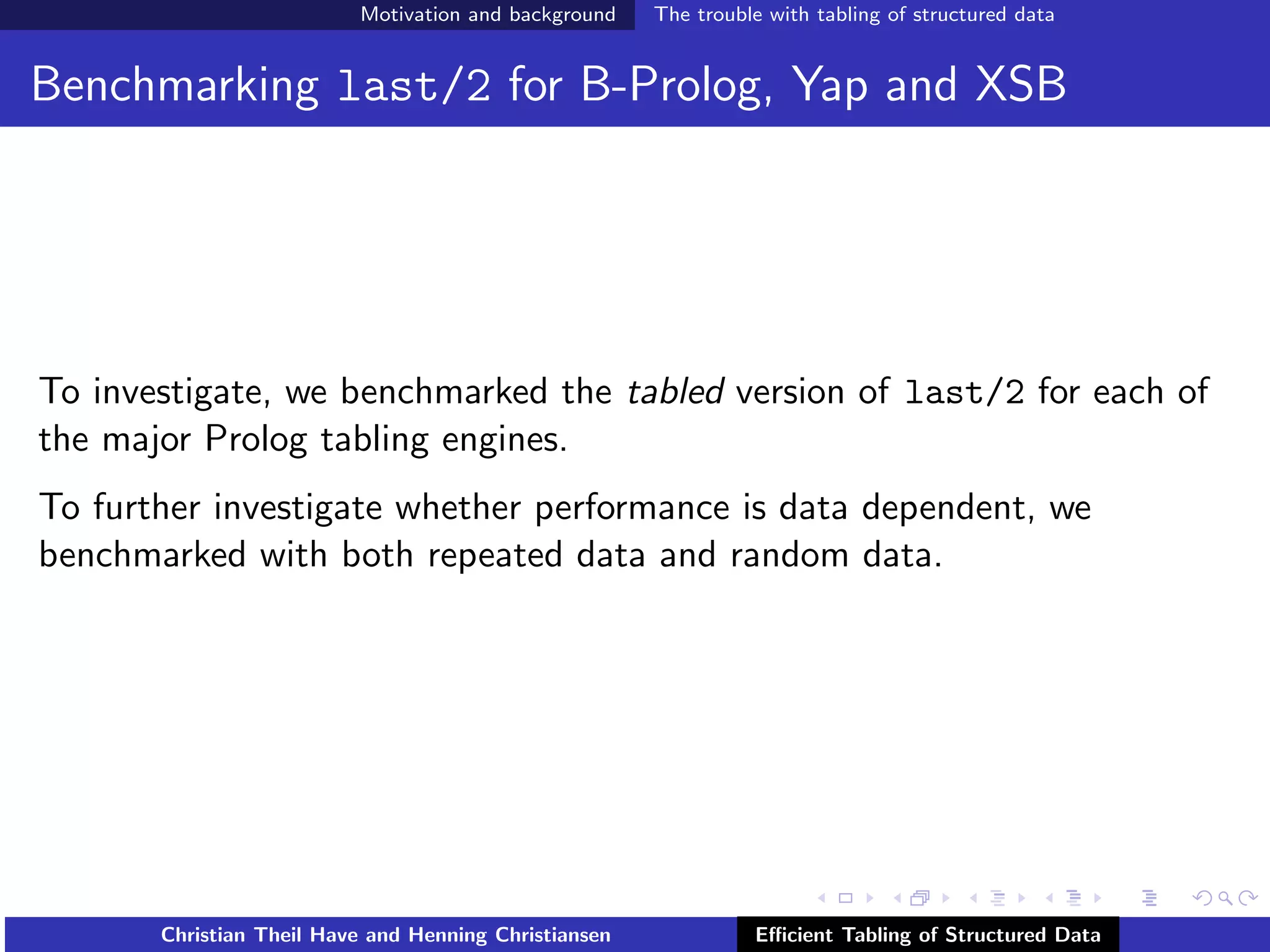 Motivation and background The trouble with tabling of structured data

Benchmarking last/2 for B-Prolog, Yap and XSB

To investigate, we benchmarked the tabled version of last/2 for each of the major Prolog tabling engines.

To further investigate whether performance is data dependent, we benchmarked with both repeated data and random data.

Christian Theil Have and Henning Christiansen Efficient Tabling of Structured Data